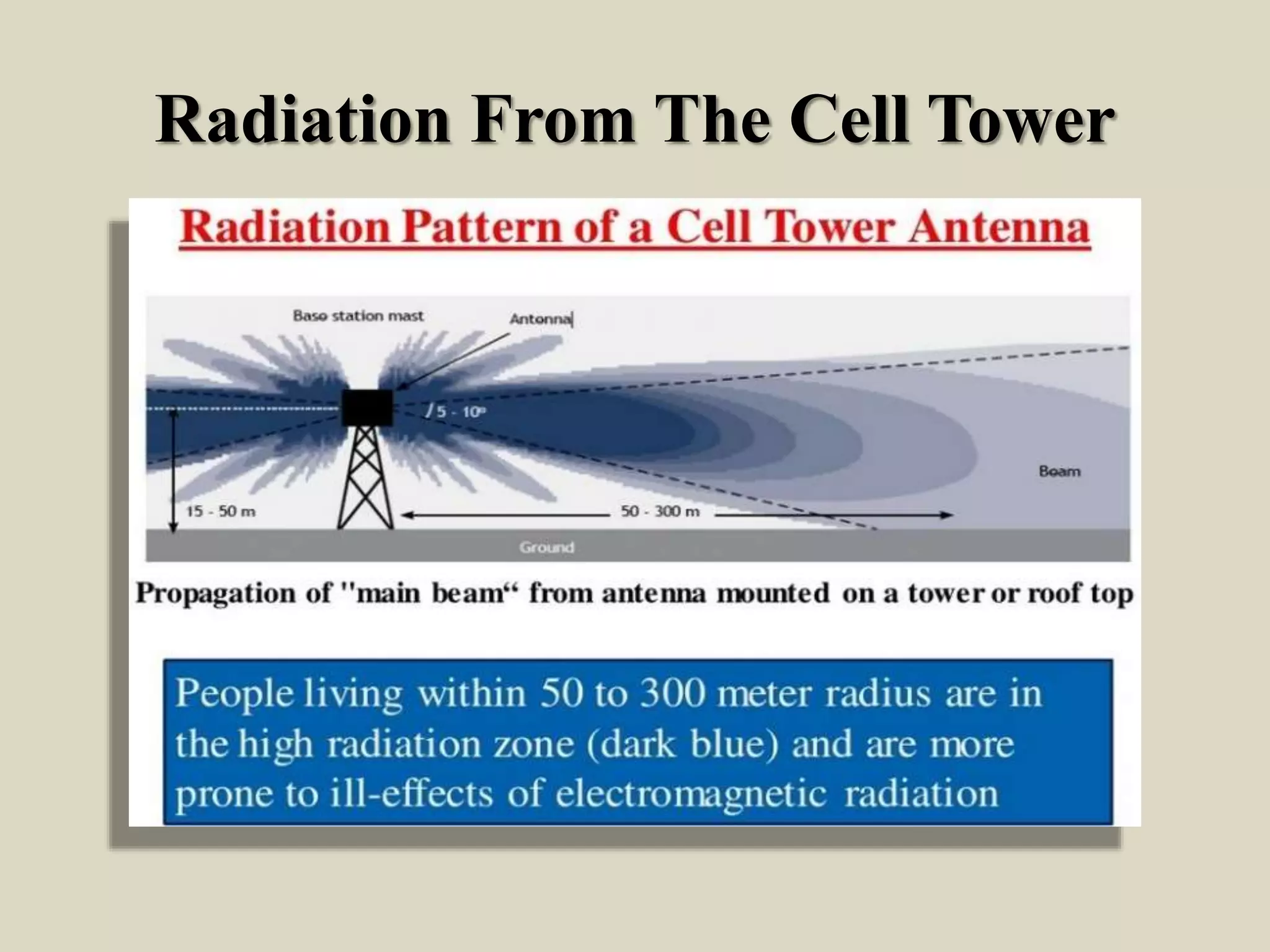 Radiation From The Cell Tower

Radiation Pattern of a Cell Tower Antenna

Base station mast

Antenna

5 - 10°

Beam

15 - 50 m

50 - 300 m

Ground

Propagation of "main beam“ from antenna mounted on a tower or roof top

People living within 50 to 300 meter radius are in the high radiation zone (dark blue) and are more prone to ill-effects of electromagnetic radiation